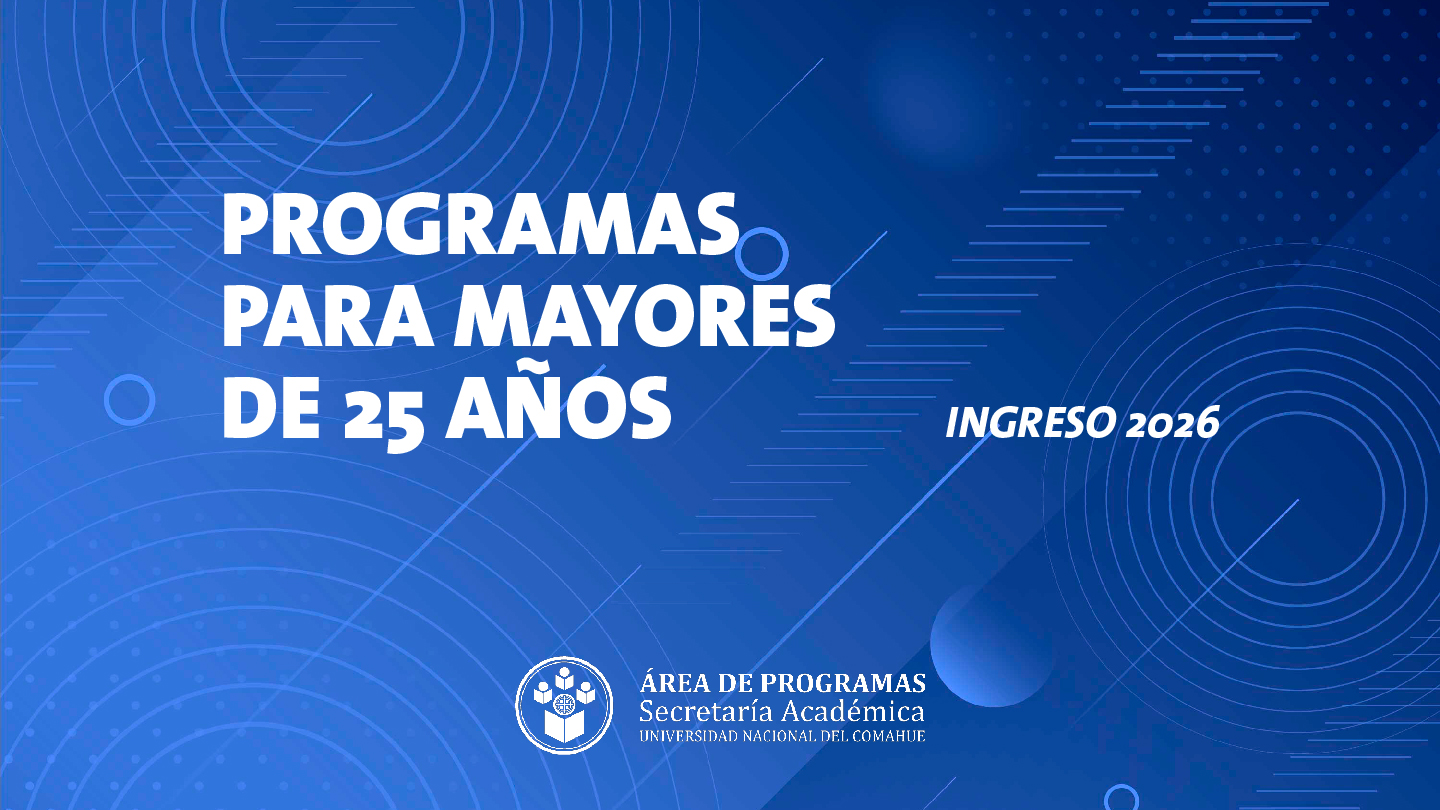 PROGRAMAS PARA MAYORES DE 25 AÑOS

INGRESO 2026

ÁREA DE PROGRAMAS
Secretaría Académica
UNIVERSIDAD NACIONAL DEL COMAHUE